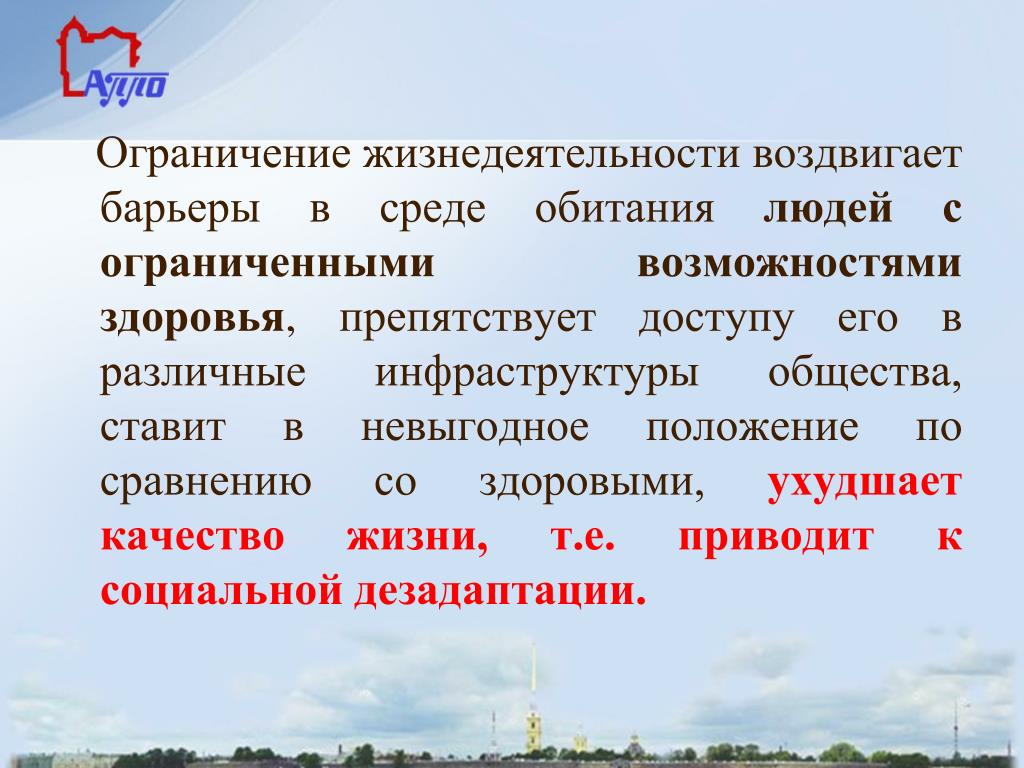 АППО

Ограничение жизнедеятельности воздвигает барьеры в среде обитания людей с ограниченными возможностями здоровья, препятствует доступу его в различные инфраструктуры общества, ставит в невыгодное положение по сравнению со здоровыми, ухудшает качество жизни, т.е. приводит к социальной дезадаптации.